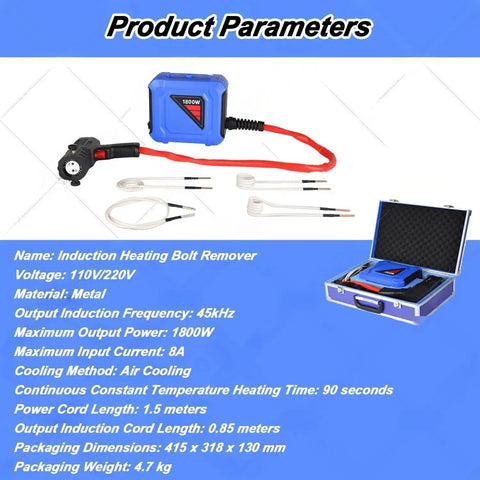 Product Parameters

1800W

Name: Induction Heating Bolt Remover
Voltage: 110V/220V
Material: Metal
Output Induction Frequency: 45kHz
Maximum Output Power: 1800W
Maximum Input Current: 8A
Cooling Method: Air Cooling
Continuous Constant Temperature Heating Time: 90 seconds
Power Cord Length: 1.5 meters
Output Induction Cord Length: 0.85 meters
Packaging Dimensions: 415 x 318 x 130 mm
Packaging Weight: 4.7 kg